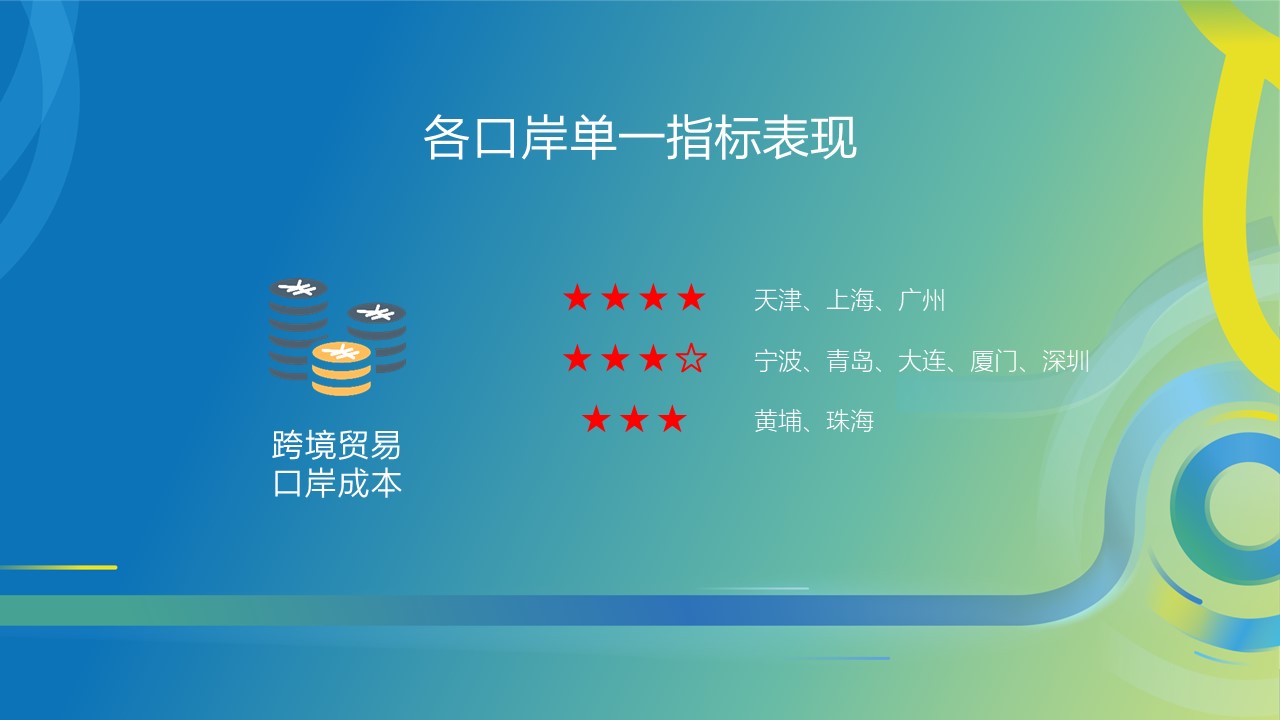 各口岸单一指标表现

跨境贸易
口岸成本

★★★★ 天津、上海、广州

★★★☆ 宁波、青岛、大连、厦门、深圳

★★★ 黄埔、珠海